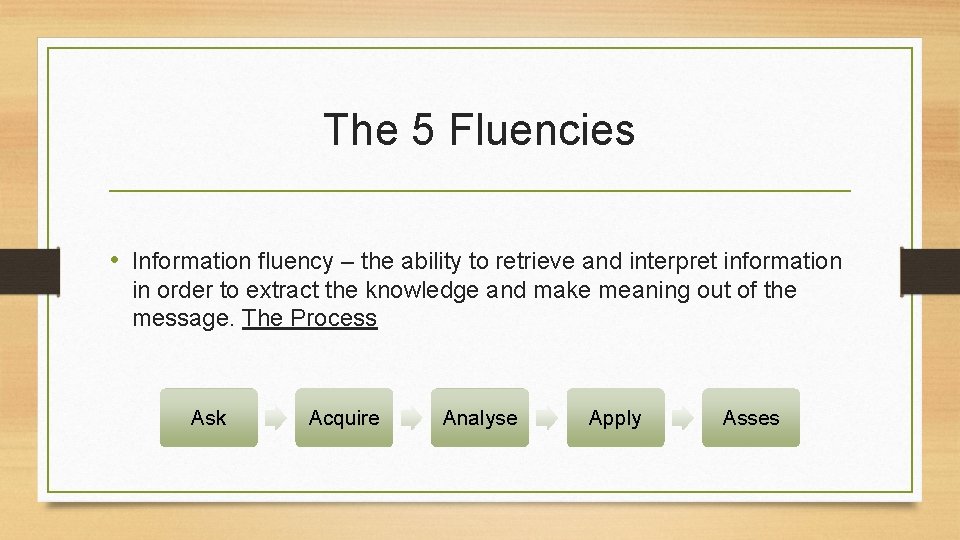 The 5 Fluencies

• Information fluency – the ability to retrieve and interpret information in order to extract the knowledge and make meaning out of the message. The Process

Ask

Acquire

Analyse

Apply

Asses